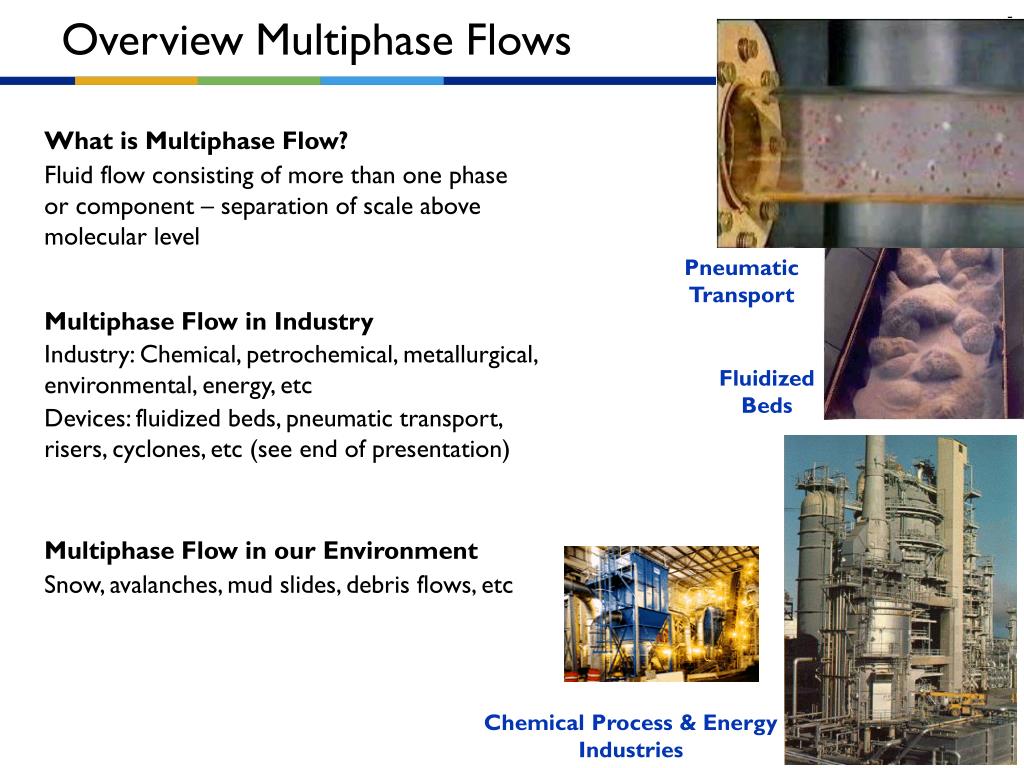 Overview Multiphase Flows

What is Multiphase Flow?
Fluid flow consisting of more than one phase or component – separation of scale above molecular level

Multiphase Flow in Industry
Industry: Chemical, petrochemical, metallurgical, environmental, energy, etc
Devices: fluidized beds, pneumatic transport, risers, cyclones, etc (see end of presentation)

Multiphase Flow in our Environment
Snow, avalanches, mud slides, debris flows, etc

Pneumatic Transport

Fluidized Beds

Chemical Process & Energy Industries